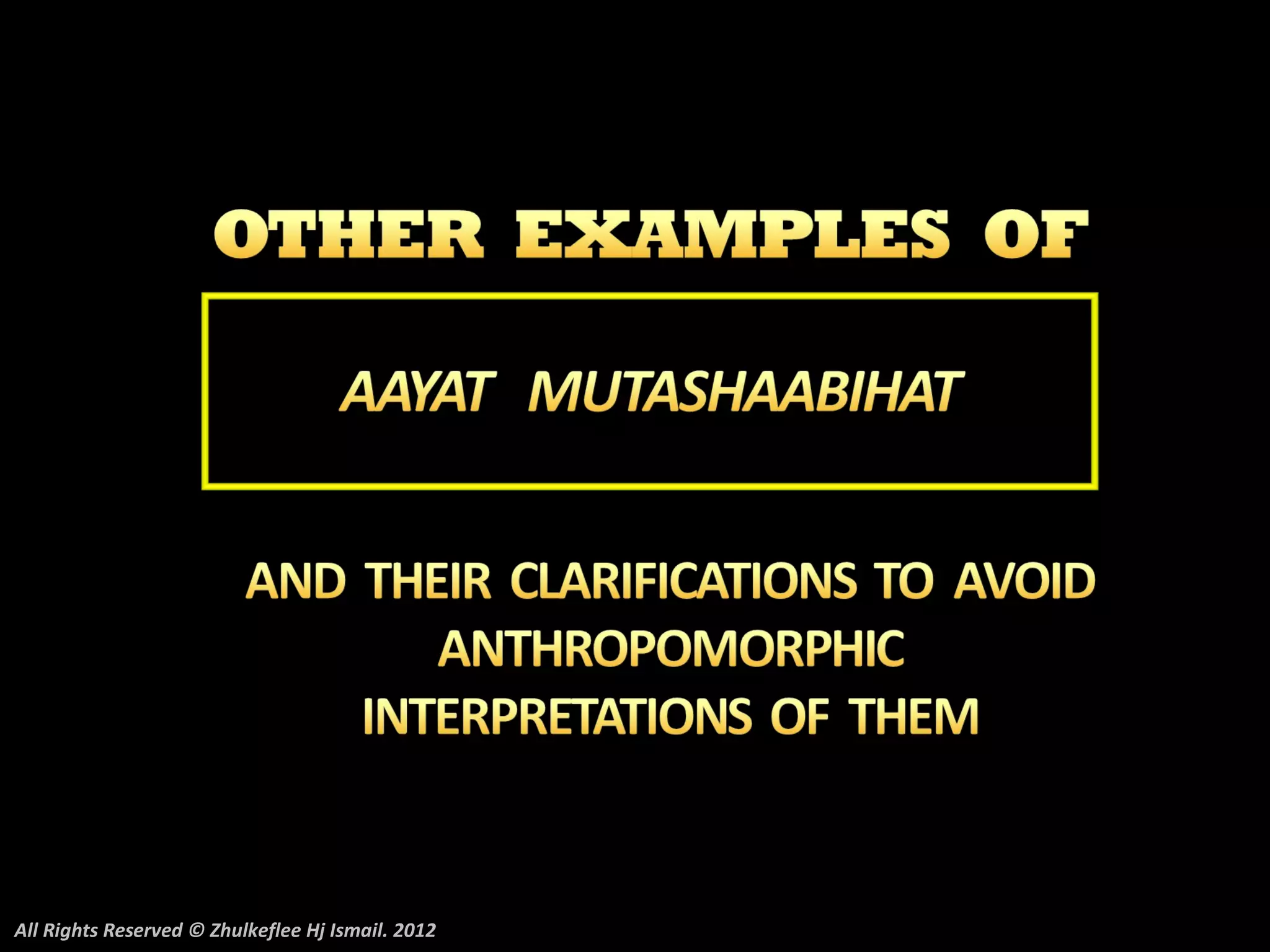 OTHER EXAMPLES OF

AAYAT MUTASHAABIHAT

AND THEIR CLARIFICATIONS TO AVOID ANTHROPOMORPHIC INTERPRETATIONS OF THEM

All Rights Reserved © Zhulkeflee Hj Ismail. 2012